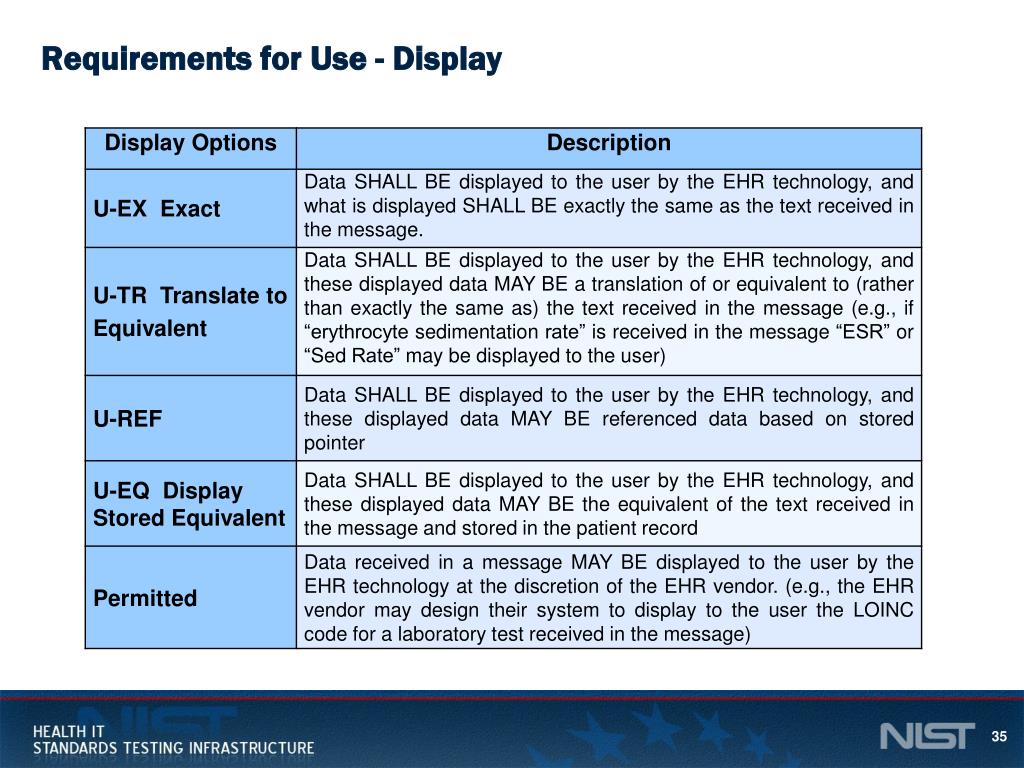 Requirements for Use - Display

| Display Options | Description |
|---|---|
| U-EX Exact | Data SHALL BE displayed to the user by the EHR technology, and what is displayed SHALL BE exactly the same as the text received in the message. |
| U-TR Translate to Equivalent | Data SHALL BE displayed to the user by the EHR technology, and these displayed data MAY BE a translation of or equivalent to (rather than exactly the same as) the text received in the message (e.g., if “erythrocyte sedimentation rate” is received in the message “ESR” or “Sed Rate” may be displayed to the user) |
| U-REF | Data SHALL BE displayed to the user by the EHR technology, and these displayed data MAY BE referenced data based on stored pointer |
| U-EQ Display Stored Equivalent | Data SHALL BE displayed to the user by the EHR technology, and these displayed data MAY BE the equivalent of the text received in the message and stored in the patient record |
| Permitted | Data received in a message MAY BE displayed to the user by the EHR technology at the discretion of the EHR vendor. (e.g., the EHR vendor may design their system to display to the user the LOINC code for a laboratory test received in the message) |

HEALTH IT
STANDARDS TESTING INFRASTRUCTURE

NIST

35